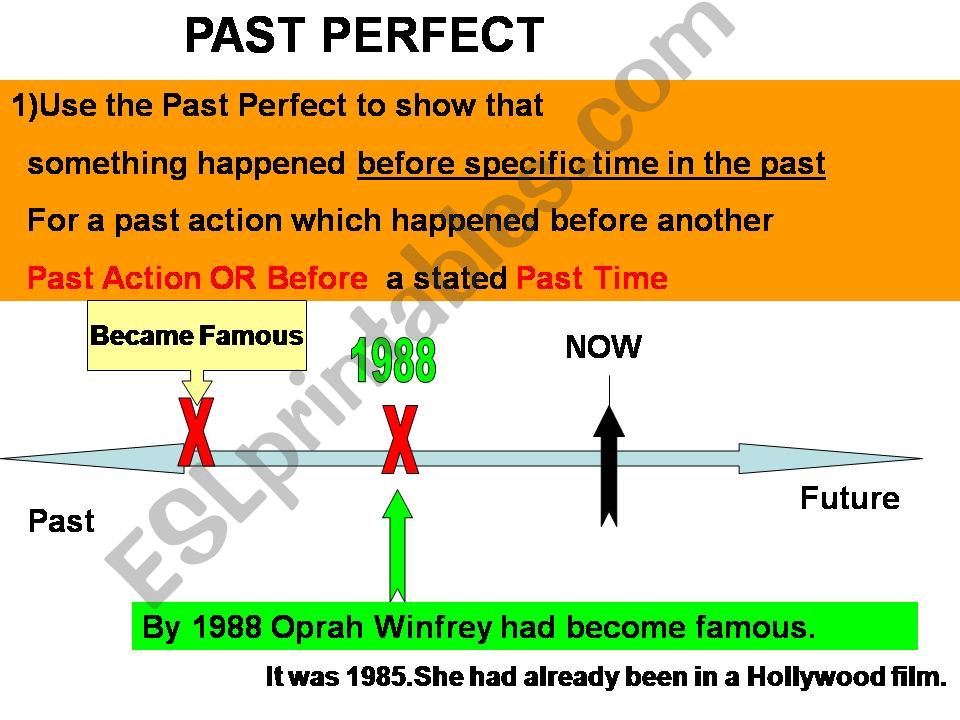 PAST PERFECT

1)Use the Past Perfect to show that something happened before specific time in the past

For a past action which happened before another Past Action OR Before a stated Past Time

Became Famous

1988

NOW

X

X

Past

Future

By 1988 Oprah Winfrey had become famous.

It was 1985.She had already been in a Hollywood film.

ESLprintables.com